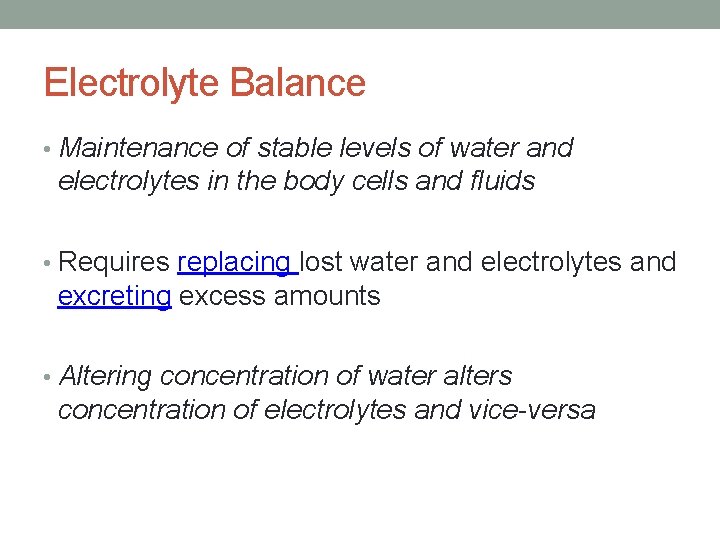 Electrolyte Balance

• Maintenance of stable levels of water and electrolytes in the body cells and fluids

• Requires replacing lost water and electrolytes and excreting excess amounts

• Altering concentration of water alters concentration of electrolytes and vice-versa